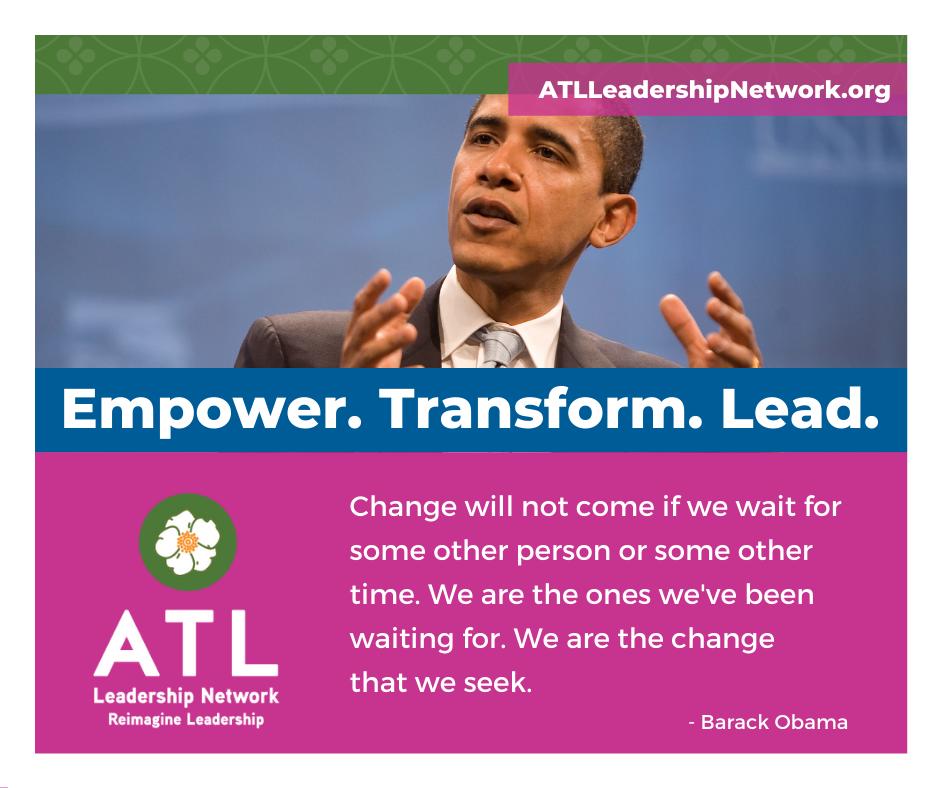 ATLLeadershipNetwork.org

Empower. Transform. Lead.

ATL
Leadership Network
Reimagine Leadership

Change will not come if we wait for some other person or some other time. We are the ones we've been waiting for. We are the change that we seek.

- Barack Obama